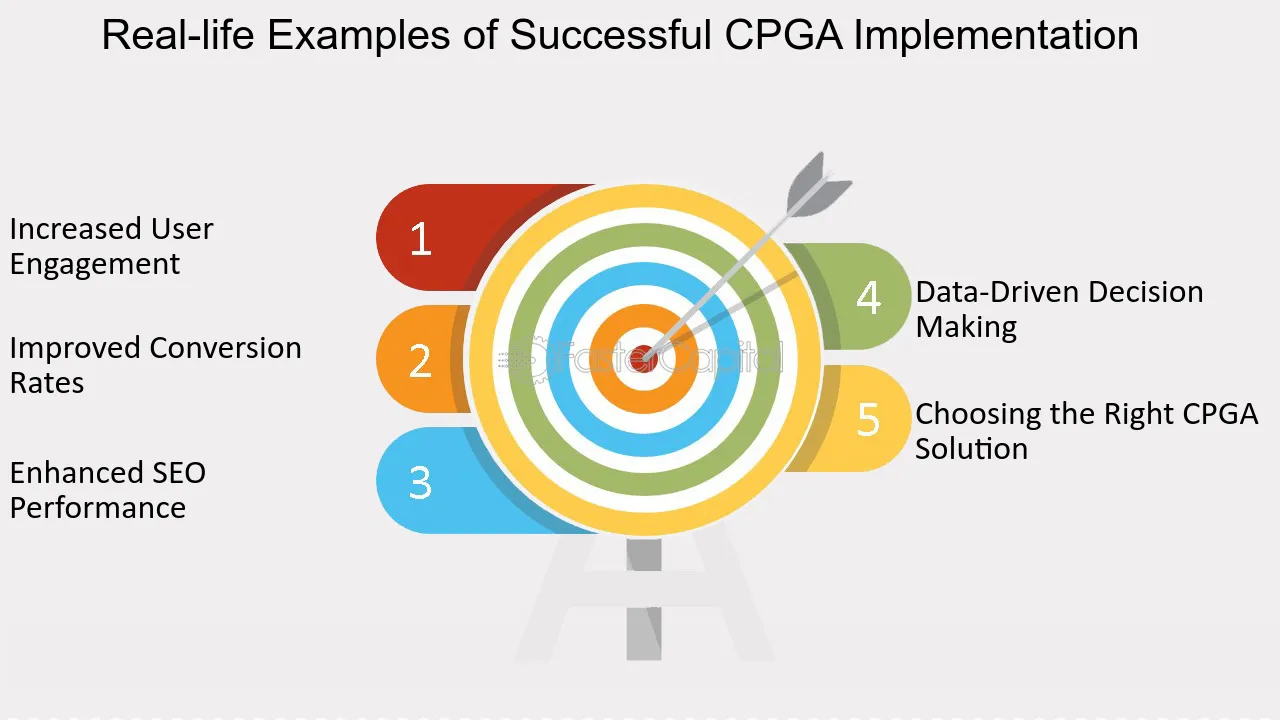 Real-life Examples of Successful CPGA Implementation

Increased User Engagement

1

Improved Conversion Rates

2

Enhanced SEO Performance

3

4

Data-Driven Decision Making

5

Choosing the Right CPGA Solution

FasterCapital